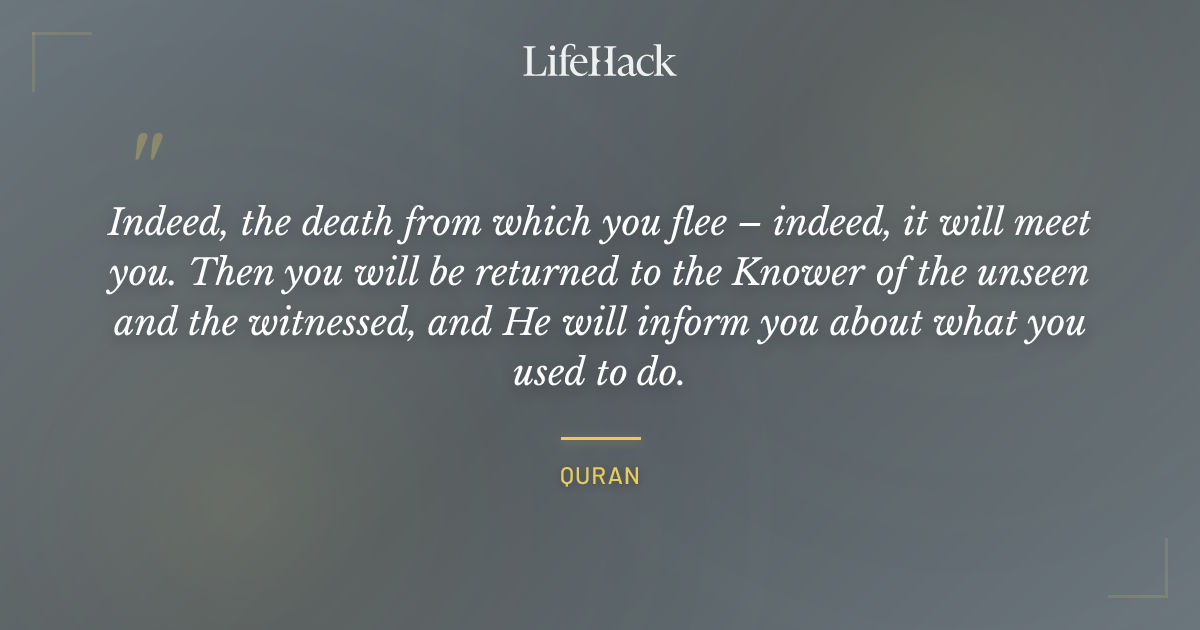 LifeHack

"

Indeed, the death from which you flee – indeed, it will meet you. Then you will be returned to the Knower of the unseen and the witnessed, and He will inform you about what you used to do.

QURAN